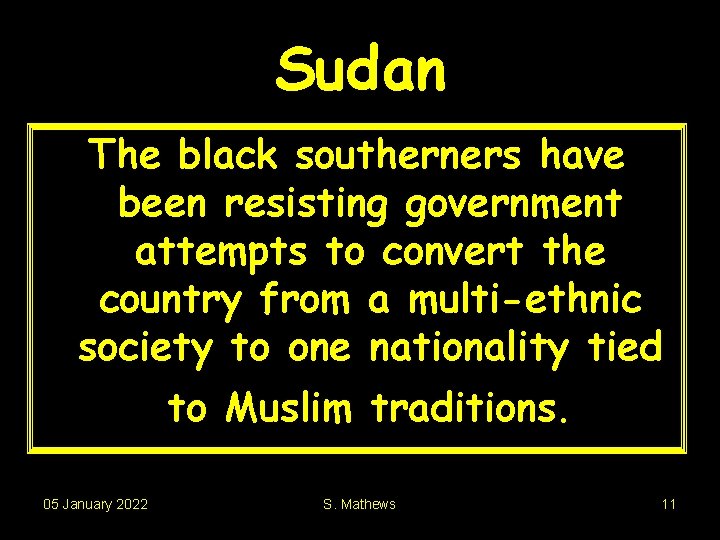 Sudan

The black southerners have been resisting government attempts to convert the country from a multi-ethnic society to one nationality tied to Muslim traditions.

05 January 2022 S. Mathews 11